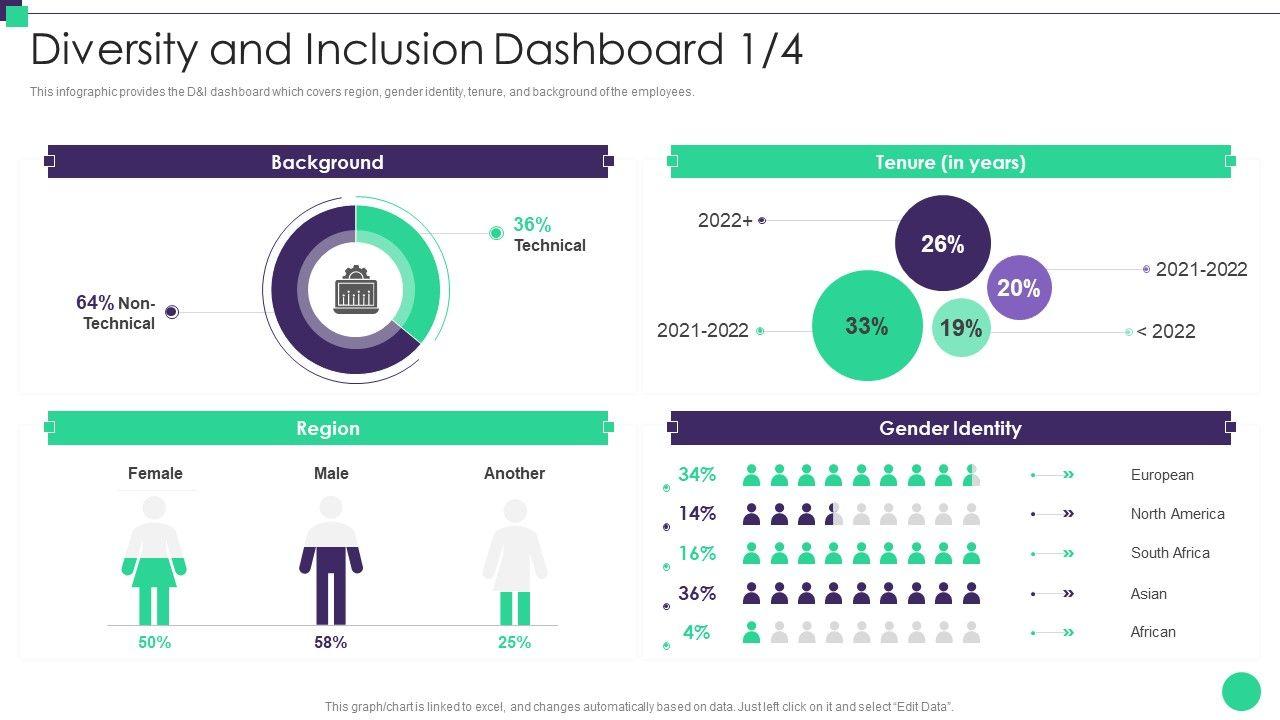 Diversity and Inclusion Dashboard 1/4

This infographic provides the D&I dashboard which covers region, gender identity, tenure, and background of the employees.

Background

36% Technical

64% Non-Technical

Tenure (in years)

2022+

26%

20%

2021-2022

2021-2022

33%

19%

< 2022

Region

Female

Male

Another

50%

58%

25%

Gender Identity

34% European

14% North America

16% South Africa

36% Asian

4% African

This graph/chart is linked to excel, and changes automatically based on data. Just left click on it and select "Edit Data".